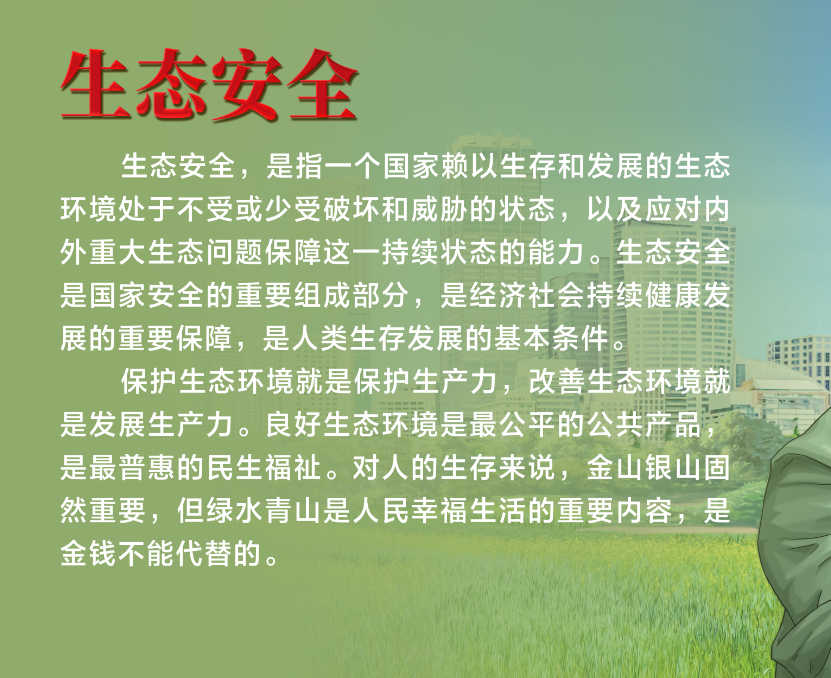 生态安全

生态安全，是指一个国家赖以生存和发展的生态环境处于不受或少受破坏和威胁的状态，以及应对内外重大生态问题保障这一持续状态的能力。生态安全是国家安全的重要组成部分，是经济社会持续健康发展的重要保障，是人类生存发展的基本条件。

保护生态环境就是保护生产力，改善生态环境就是发展生产力。良好生态环境是最公平的公共产品，是最普惠的民生福祉。对人的生存来说，金山银山固然重要，但绿水青山是人民幸福生活的重要内容，是金钱不能代替的。